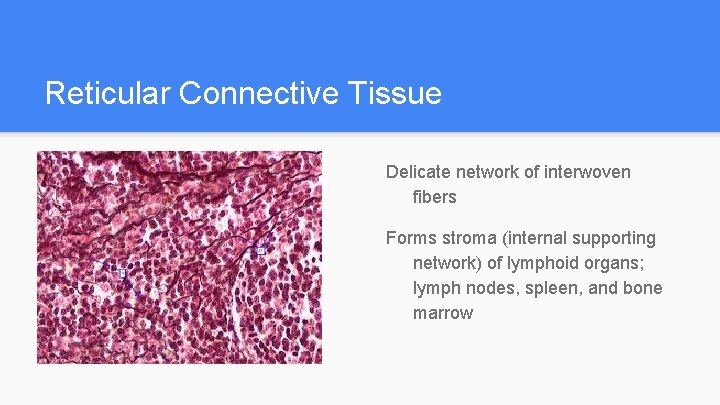 Reticular Connective Tissue

Delicate network of interwoven fibers

Forms stroma (internal supporting network) of lymphoid organs; lymph nodes, spleen, and bone marrow